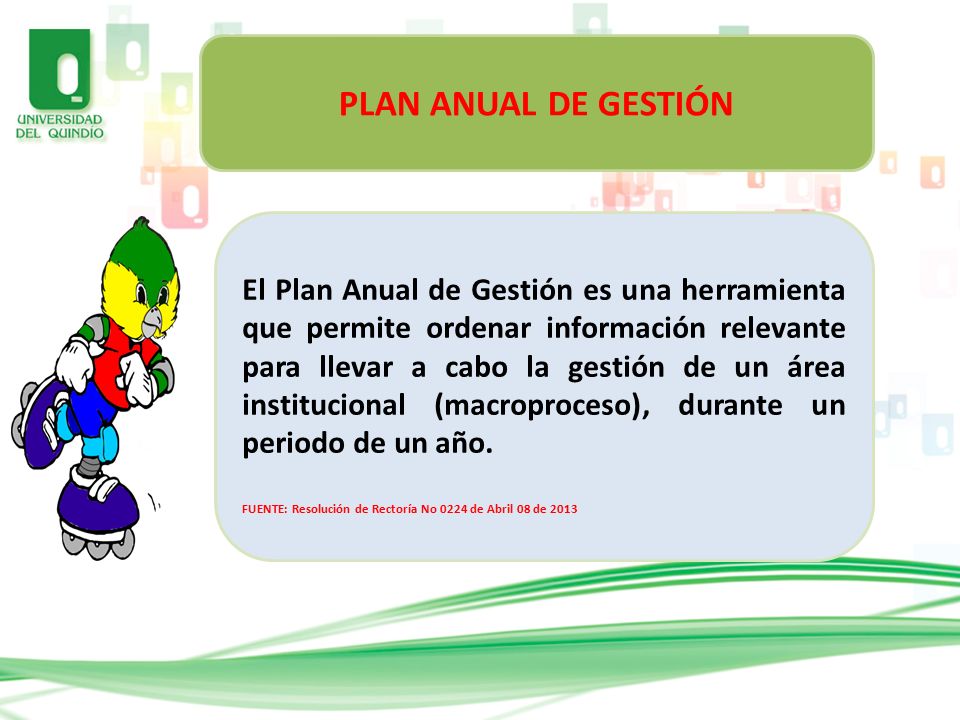 UNIVERSIDAD DEL QUINDIO

PLAN ANUAL DE GESTIÓN

El Plan Anual de Gestión es una herramienta que permite ordenar información relevante para llevar a cabo la gestión de un área institucional (macroproceso), durante un periodo de un año.

FUENTE: Resolución de Rectoría No 0224 de Abril 08 de 2013